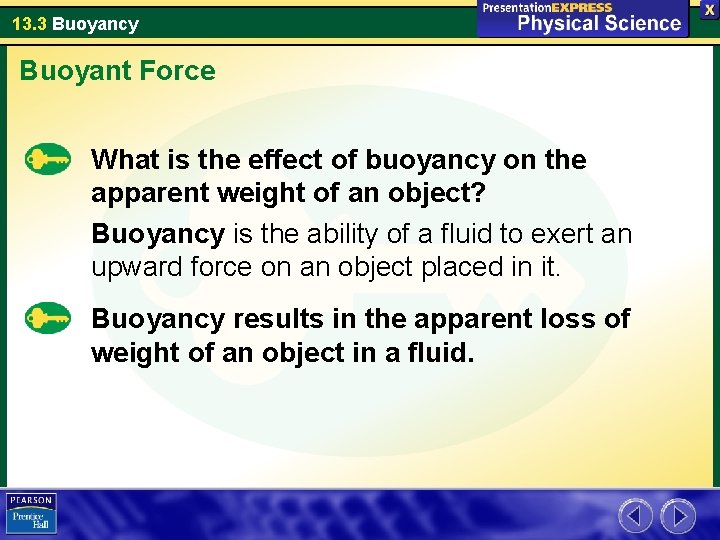 13.3 Buoyancy

PresentationEXPRESS
Physical Science

X

Buoyant Force

What is the effect of buoyancy on the apparent weight of an object?

Buoyancy is the ability of a fluid to exert an upward force on an object placed in it.

Buoyancy results in the apparent loss of weight of an object in a fluid.

PEARSON
Prentice Hall